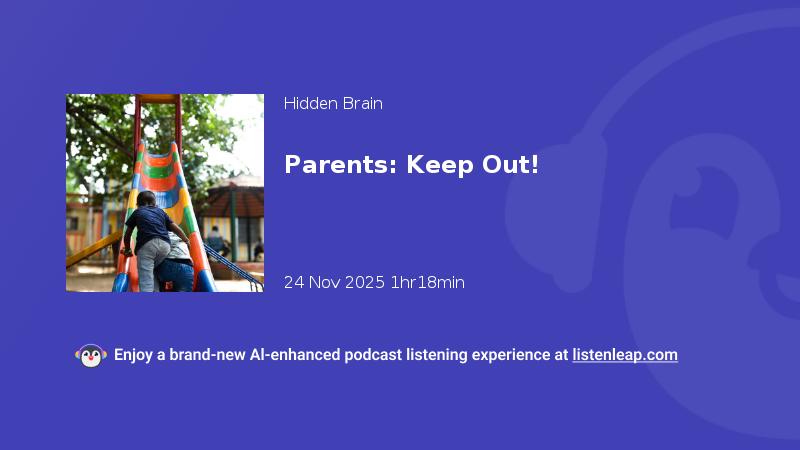 Hidden Brain

Parents: Keep Out!

24 Nov 2025 1hr18min

Enjoy a brand-new AI-enhanced podcast listening experience at listenleap.com